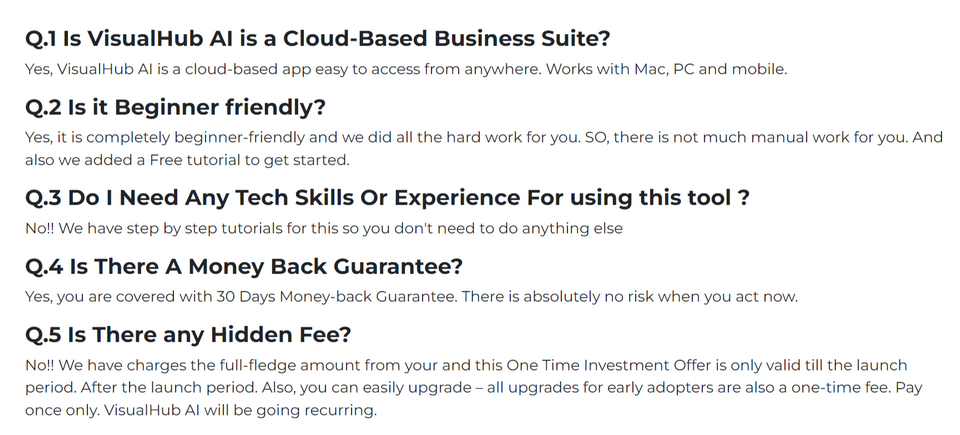 Q.1 Is VisualHub AI is a Cloud-Based Business Suite?

Yes, VisualHub AI is a cloud-based app easy to access from anywhere. Works with Mac, PC and mobile.

Q.2 Is it Beginner friendly?

Yes, it is completely beginner-friendly and we did all the hard work for you. SO, there is not much manual work for you. And also we added a Free tutorial to get started.

Q.3 Do I Need Any Tech Skills Or Experience For using this tool ?

No!! We have step by step tutorials for this so you don't need to do anything else

Q.4 Is There A Money Back Guarantee?

Yes, you are covered with 30 Days Money-back Guarantee. There is absolutely no risk when you act now.

Q.5 Is There any Hidden Fee?

No!! We have charges the full-fledge amount from your and this One Time Investment Offer is only valid till the launch period. After the launch period. Also, you can easily upgrade – all upgrades for early adopters are also a one-time fee. Pay once only. VisualHub AI will be going recurring.